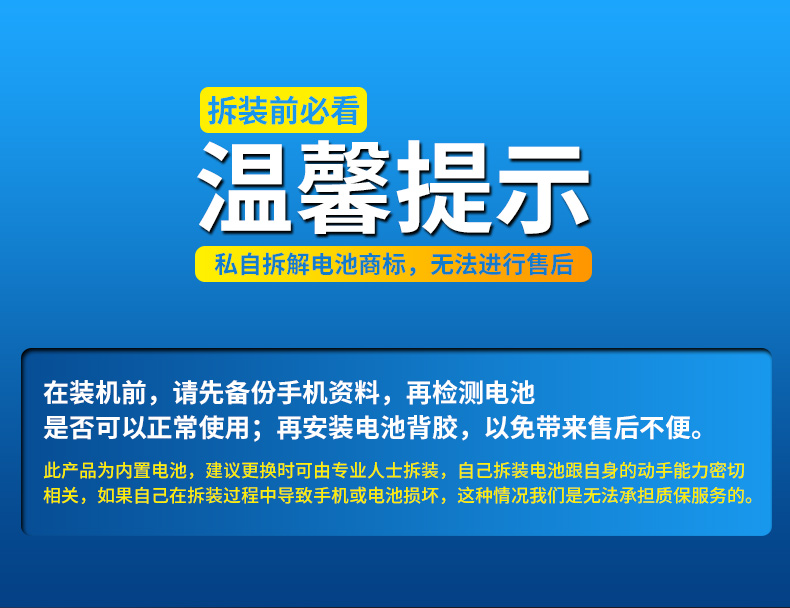 拆装前必看

温馨提示

私自拆解电池商标，无法进行售后

在装机前，请先备份手机资料，再检测电池是否可以正常使用；再安装电池背胶，以免带来售后不便。

此产品为内置电池，建议更换时可由专业人士拆装，自己拆装电池跟自身的动手能力密切相关，如果自己在拆装过程中导致手机或电池损坏，这种情况我们是无法承担质保服务的。